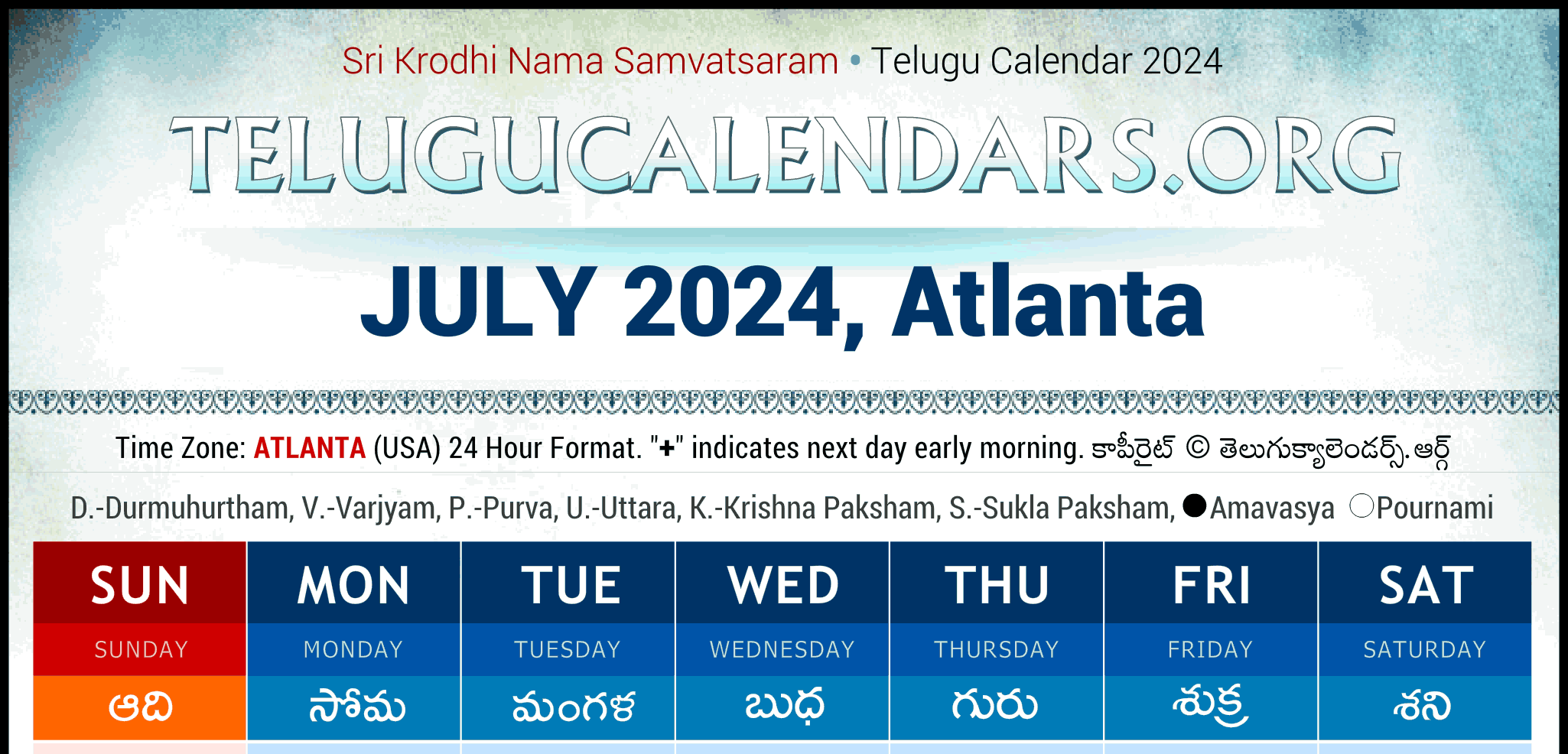 Sri Krodhi Nama Samvatsaram • Telugu Calendar 2024

TELUGUCALENDARS.ORG

JULY 2024, Atlanta

Time Zone: ATLANTA (USA) 24 Hour Format. "+" indicates next day early morning. కాపీరైట్ © తెలుగుక్యాలెండర్స్.ఆర్గ్

D.-Durmuhurtham, V.-Varjyam, P.-Purva, U.-Uttara, K.-Krishna Paksham, S.-Sukla Paksham, ●Amavasya ○Pournami

| SUN | MON | TUE | WED | THU | FRI | SAT |
|---|---|---|---|---|---|---|
| SUNDAY | MONDAY | TUESDAY | WEDNESDAY | THURSDAY | FRIDAY | SATURDAY |
| ఆది | సోమ | మంగళ | బుధ | గురు | శుక్ర | శని |